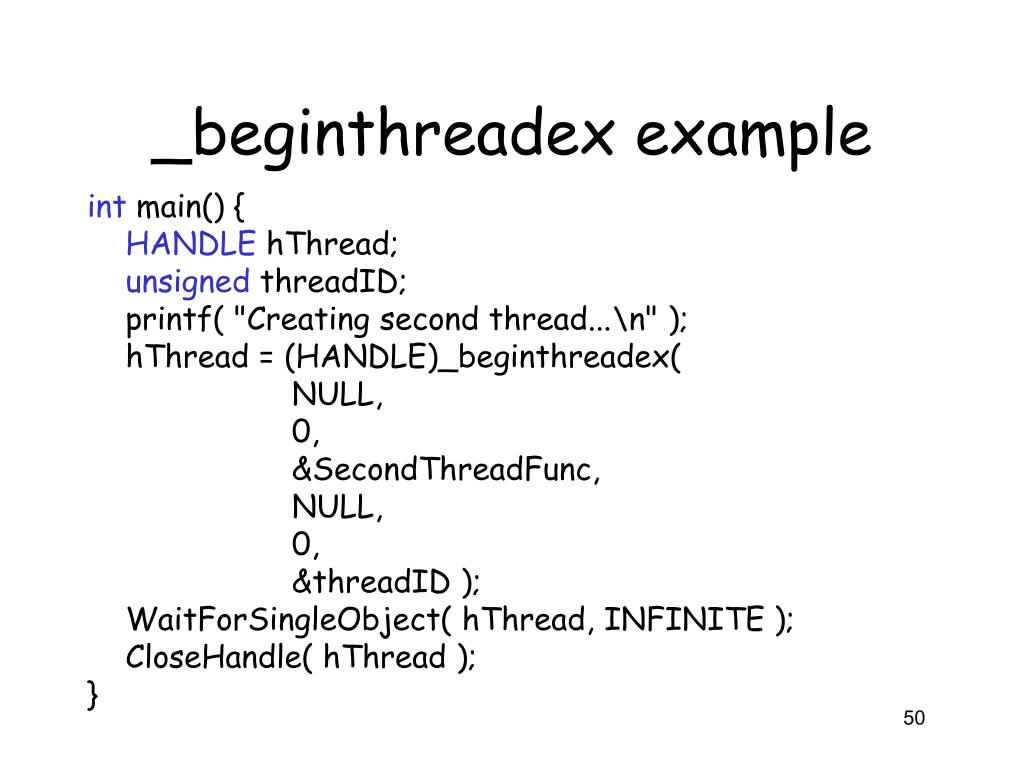 _beginthreadex example

int main() {
HANDLE hThread;
unsigned threadID;
printf( "Creating second thread...\n" );
hThread = (HANDLE)_beginthreadex(
NULL,
0,
&SecondThreadFunc,
NULL,
0,
&threadID );
WaitForSingleObject( hThread, INFINITE );
CloseHandle( hThread );
}

50